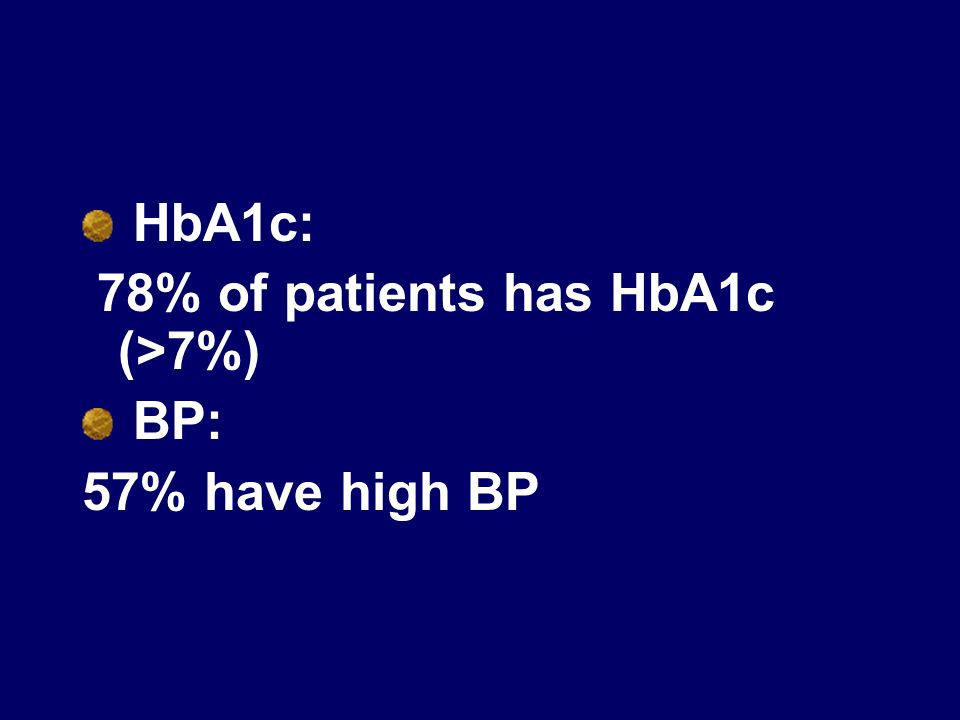 HbA1c:

78% of patients has HbA1c (>7%)

BP:

57% have high BP